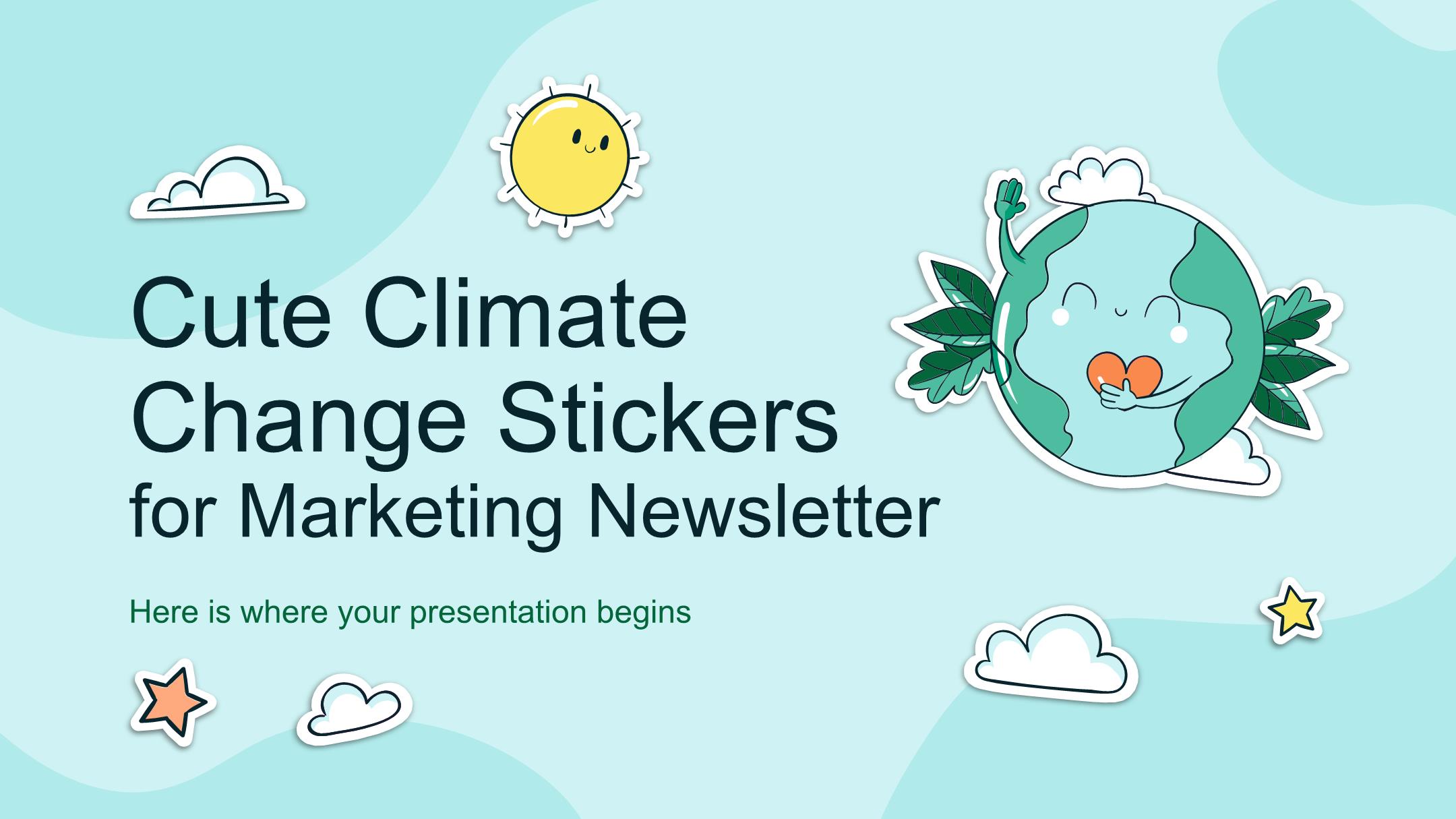 Cute Climate Change Stickers for Marketing Newsletter

Here is where your presentation begins